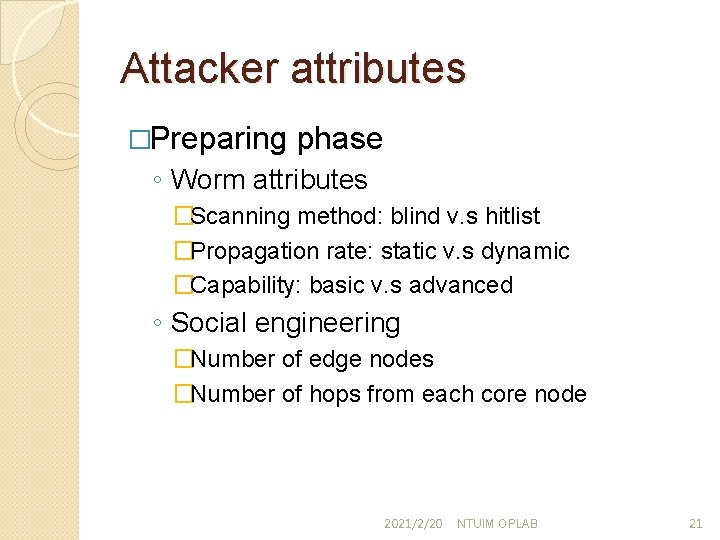 Attacker attributes

□Preparing phase

◦ Worm attributes

□Scanning method: blind v.s hitlist

□Propagation rate: static v.s dynamic

□Capability: basic v.s advanced

◦ Social engineering

□Number of edge nodes

□Number of hops from each core node

2021/2/20 NTUIM OPLAB 21